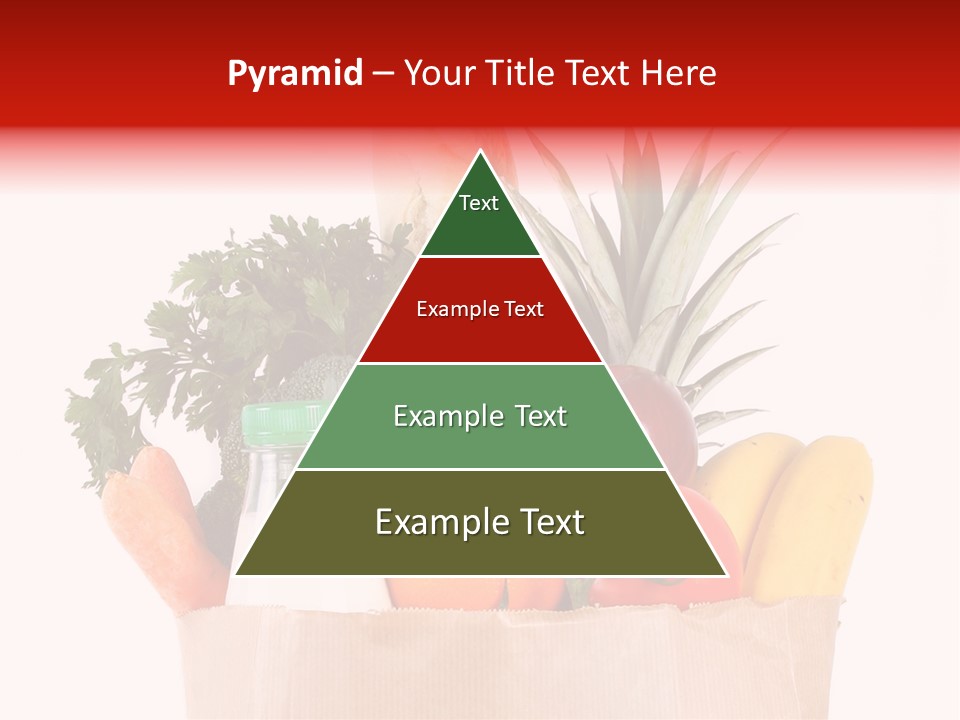 Pyramid – Your Title Text Here

Text

Example Text

Example Text

Example Text